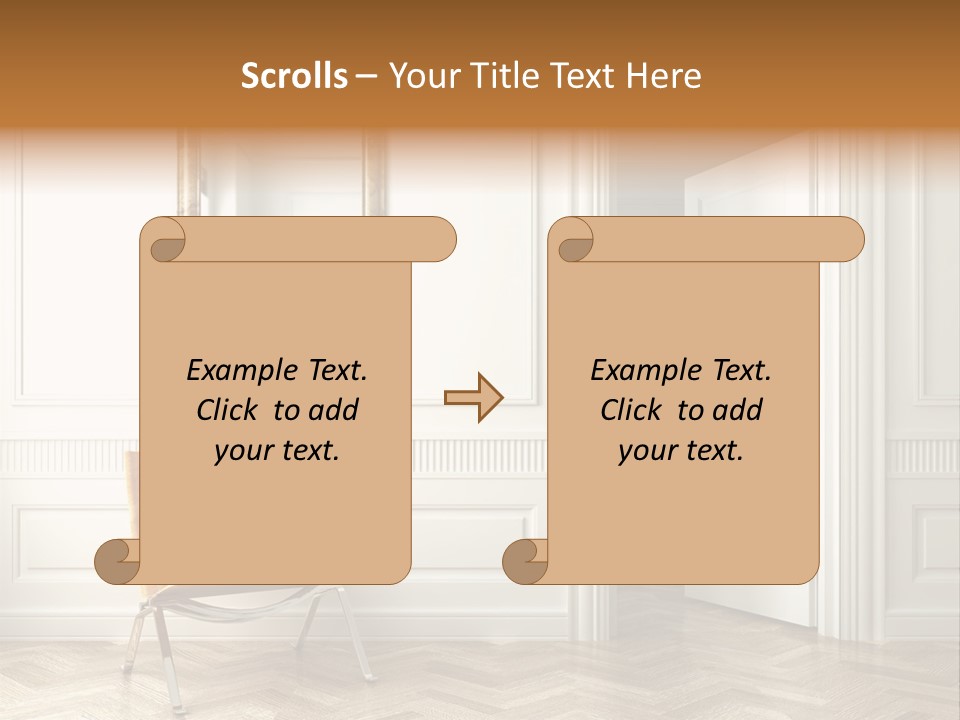 Scrolls – Your Title Text Here

Example Text. Click to add your text.

Example Text. Click to add your text.